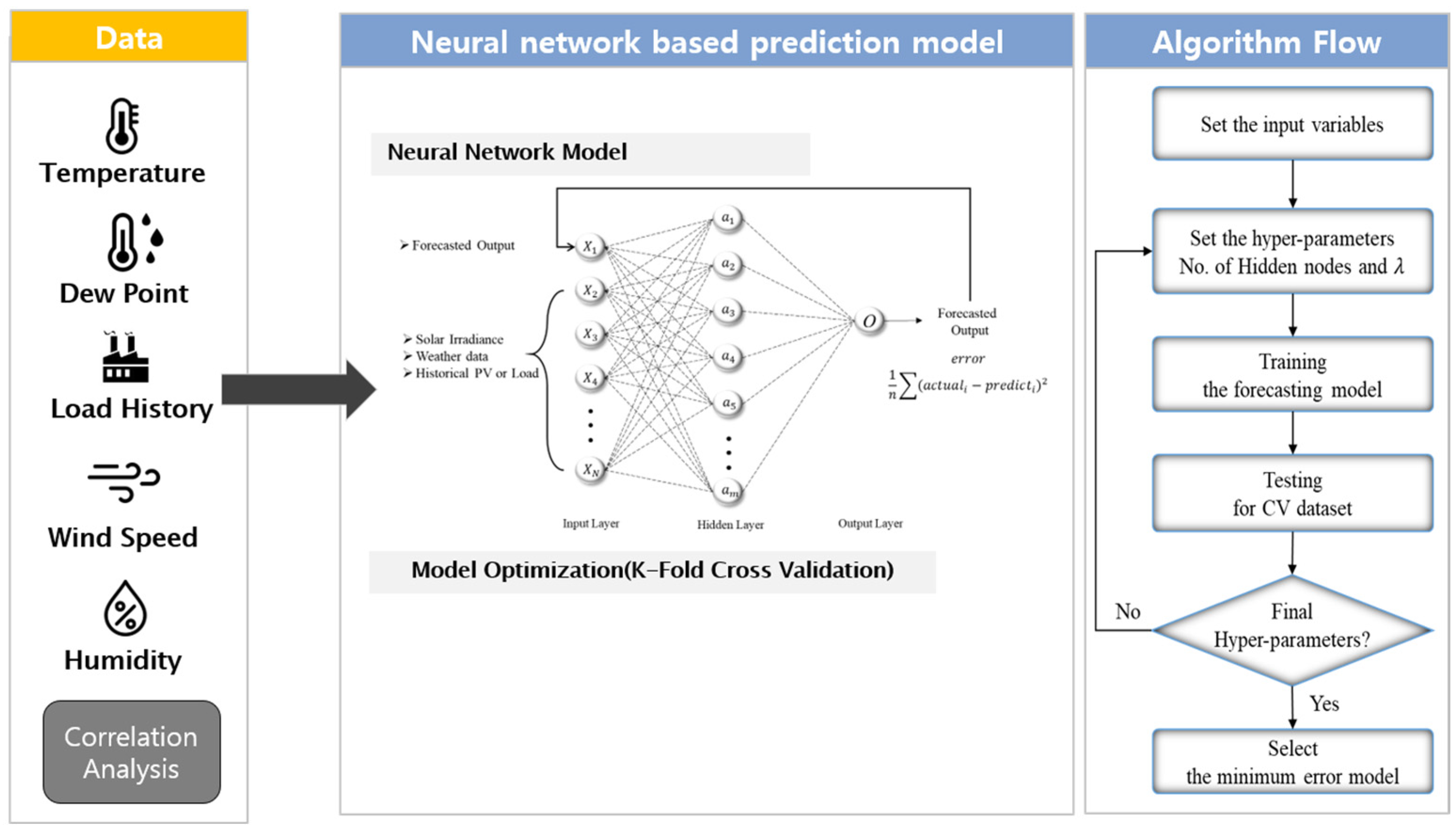 Data

Temperature

Dew Point

Load History

Wind Speed

Humidity

Correlation Analysis

Neural network based prediction model

Neural Network Model

➢ Forecasted Output

➢ Solar Irradiance
➢ Weather data
➢ Historical PV or Load

$X_1$
$X_2$
$X_3$
$X_4$
$X_N$

$a_1$
$a_2$
$a_3$
$a_4$
$a_5$
$a_m$

$O$

Forecasted Output

error

$\frac{1}{n}\sum(actual_i - predict_i)^2$

Input Layer

Hidden Layer

Output Layer

Model Optimization(K-Fold Cross Validation)

Algorithm Flow

Set the input variables

Set the hyper-parameters No. of Hidden nodes and $\lambda$

Training the forecasting model

Testing for CV dataset

Final Hyper-parameters?

No

Yes

Select the minimum error model